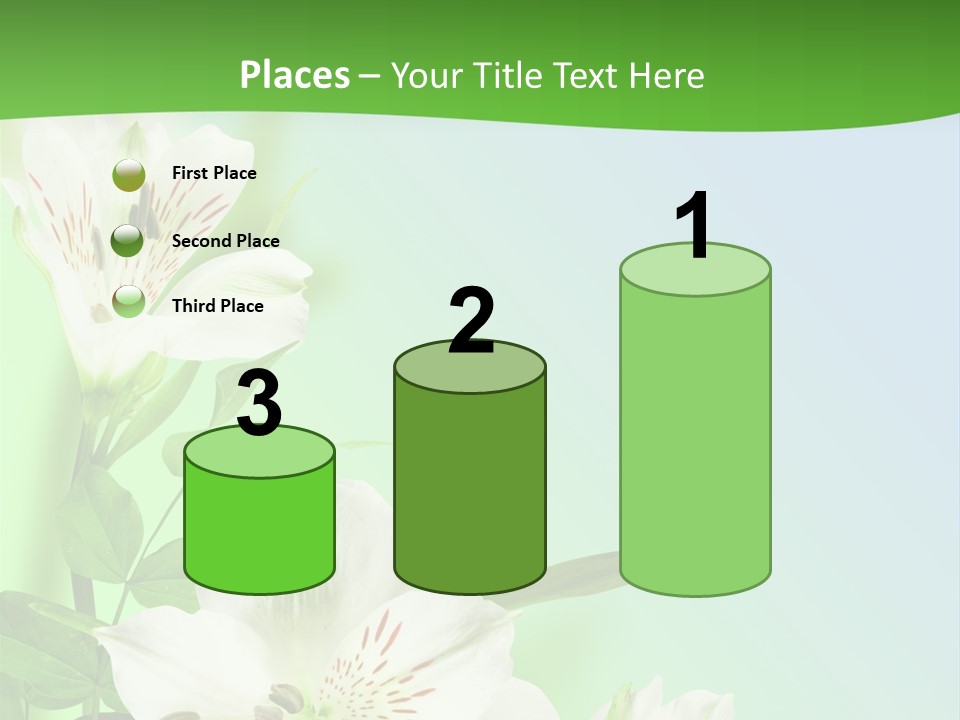 Places – Your Title Text Here

First Place

Second Place

Third Place

3

2

1